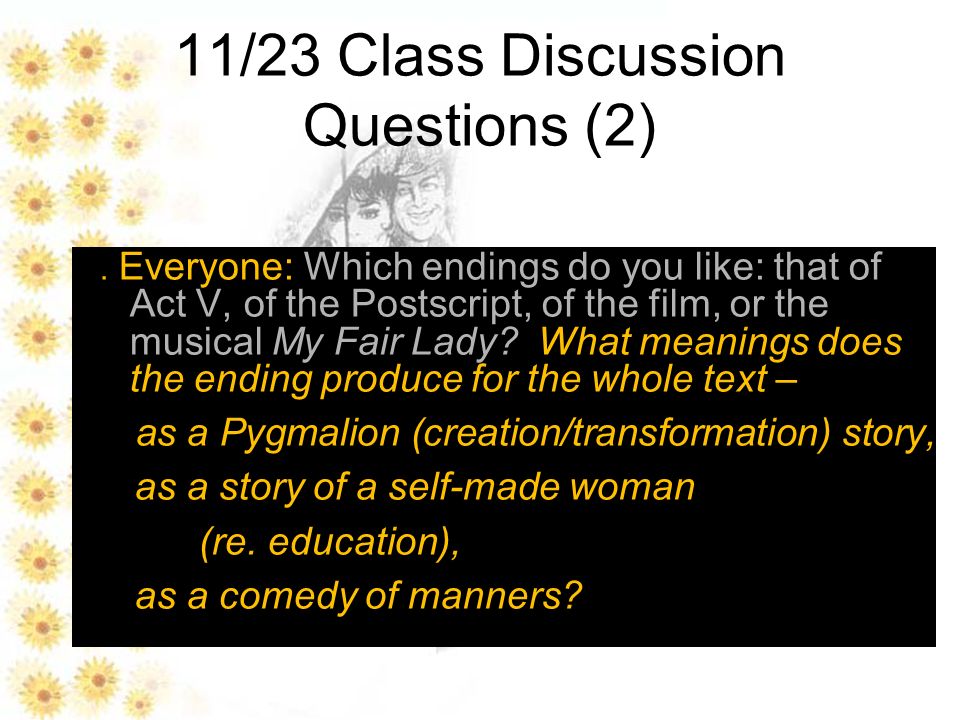 11/23 Class Discussion Questions (2)

. Everyone: Which endings do you like: that of Act V, of the Postscript, of the film, or the musical My Fair Lady? What meanings does the ending produce for the whole text –

as a Pygmalion (creation/transformation) story,

as a story of a self-made woman

(re. education),

as a comedy of manners?